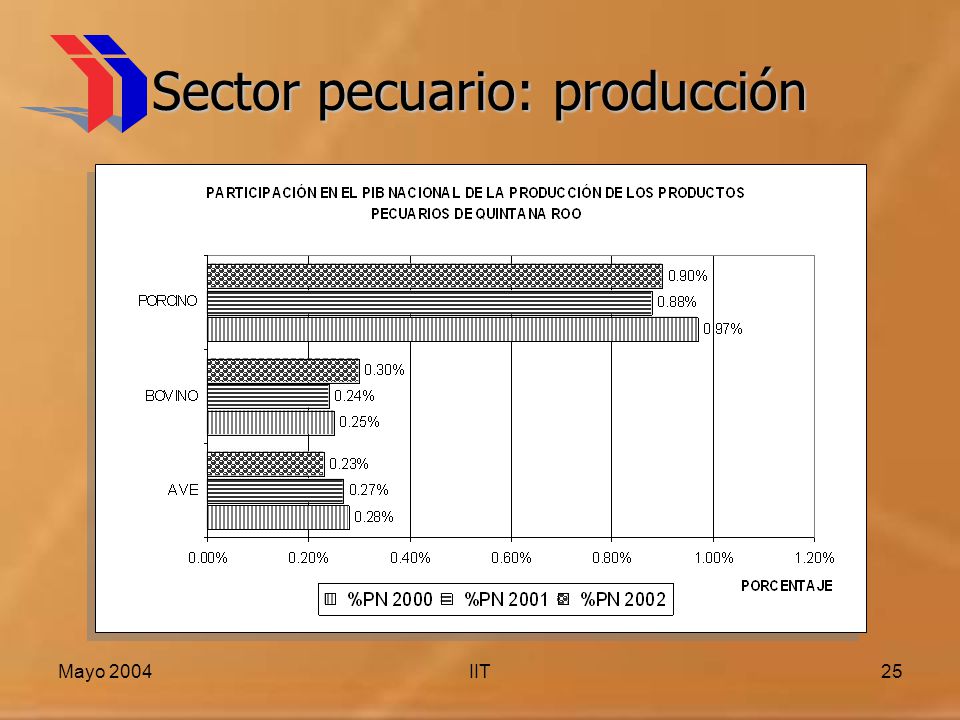 Sector pecuario: producción

PARTICIPACIÓN EN EL PIB NACIONAL DE LA PRODUCCIÓN DE LOS PRODUCTOS PECUARIOS DE QUINTANA ROO

PORCINO
0.90%
0.88%
0.97%

BOVINO
0.30%
0.24%
0.25%

AVE
0.23%
0.27%
0.28%

0.00% 0.20% 0.40% 0.60% 0.80% 1.00% 1.20%

PORCENTAJE

%PN 2000 %PN 2001 %PN 2002

Mayo 2004
IIT
25